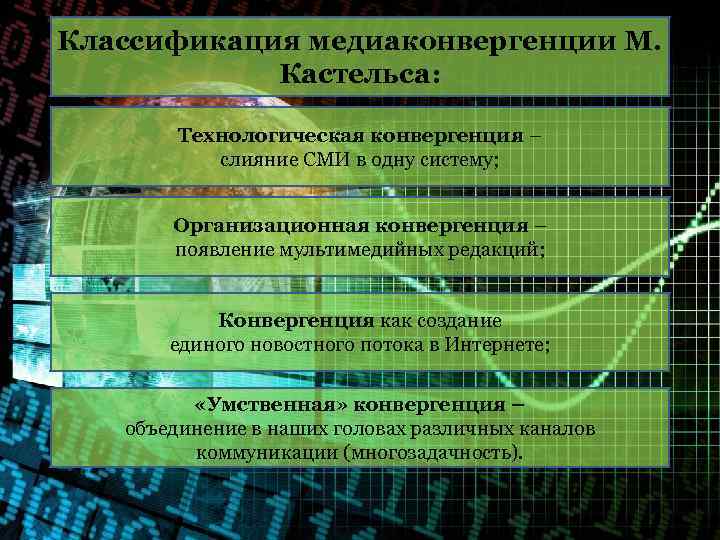 Классификация медиаконвергенции М. Кастельса:

Технологическая конвергенция – слияние СМИ в одну систему;

Организационная конвергенция – появление мультимедийных редакций;

Конвергенция как создание единого новостного потока в Интернете;

«Умственная» конвергенция – объединение в наших головах различных каналов коммуникации (многозадачность).